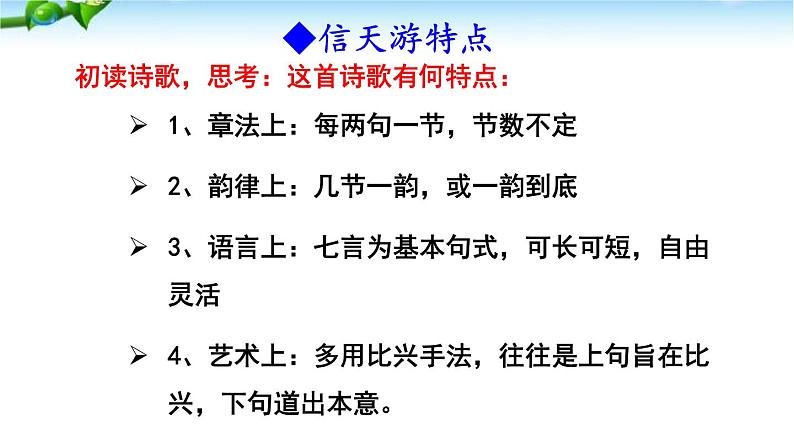 ◆信天游特点

初读诗歌，思考：这首诗歌有何特点：

➢ 1、章法上：每两句一节，节数不定

➢ 2、韵律上：几节一韵，或一韵到底

➢ 3、语言上：七言为基本句式，可长可短，自由灵活

➢ 4、艺术上：多用比兴手法，往往是上句旨在比兴，下句道出本意。